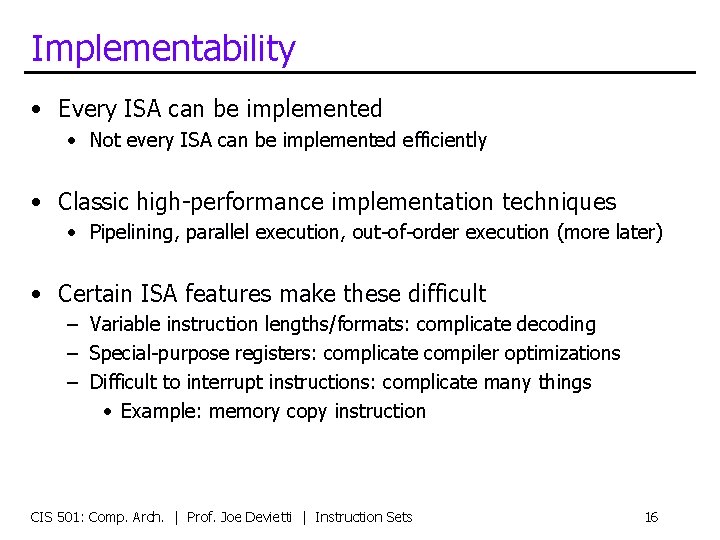 Implementability

• Every ISA can be implemented
  • Not every ISA can be implemented efficiently

• Classic high-performance implementation techniques
  • Pipelining, parallel execution, out-of-order execution (more later)

• Certain ISA features make these difficult
  – Variable instruction lengths/formats: complicate decoding
  – Special-purpose registers: complicate compiler optimizations
  – Difficult to interrupt instructions: complicate many things
    • Example: memory copy instruction

CIS 501: Comp. Arch. | Prof. Joe Devietti | Instruction Sets 16